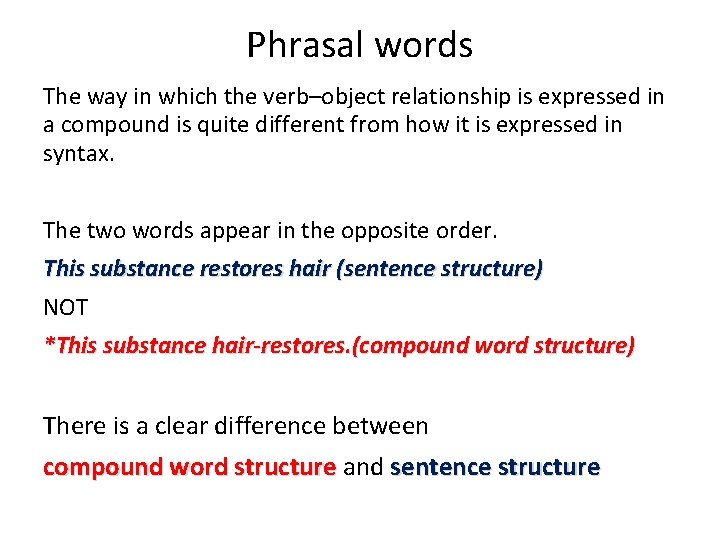 Phrasal words

The way in which the verb–object relationship is expressed in a compound is quite different from how it is expressed in syntax.

The two words appear in the opposite order.

This substance restores hair (sentence structure)

NOT

*This substance hair-restores.(compound word structure)

There is a clear difference between

compound word structure and sentence structure